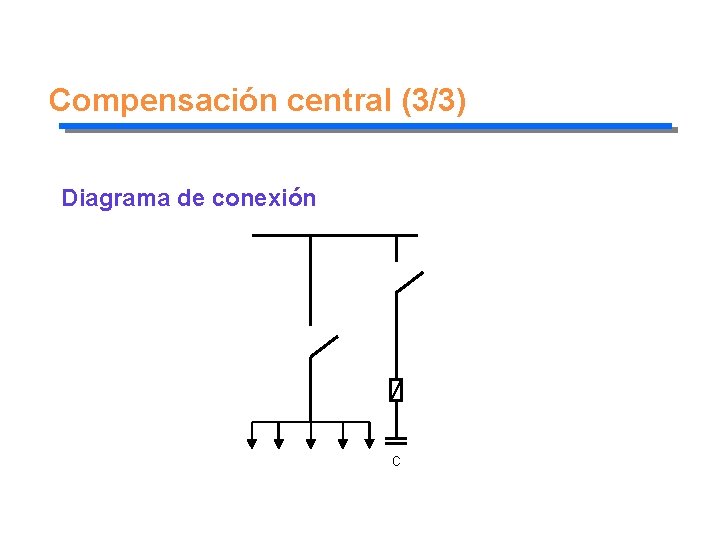 Compensación central (3/3)

Diagrama de conexión

C